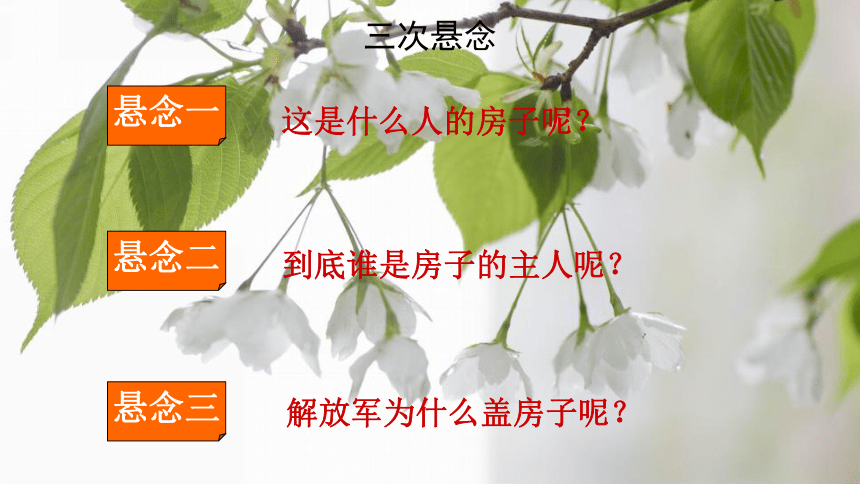 三次悬念

悬念一 这是什么人的房子呢？

悬念二 到底谁是房子的主人呢？

悬念三 解放军为什么盖房子呢？